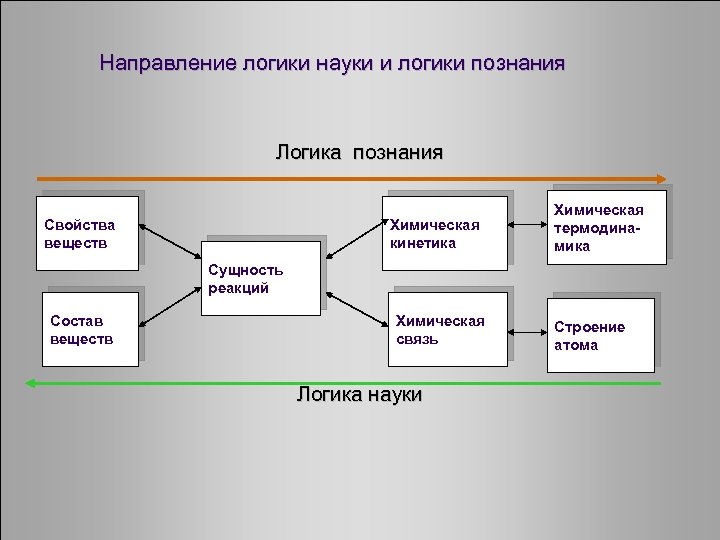 Направление логики науки и логики познания

Логика познания

Свойства веществ

Состав веществ

Сущность реакций

Химическая кинетика

Химическая связь

Химическая термодинамика

Строение атома

Логика науки